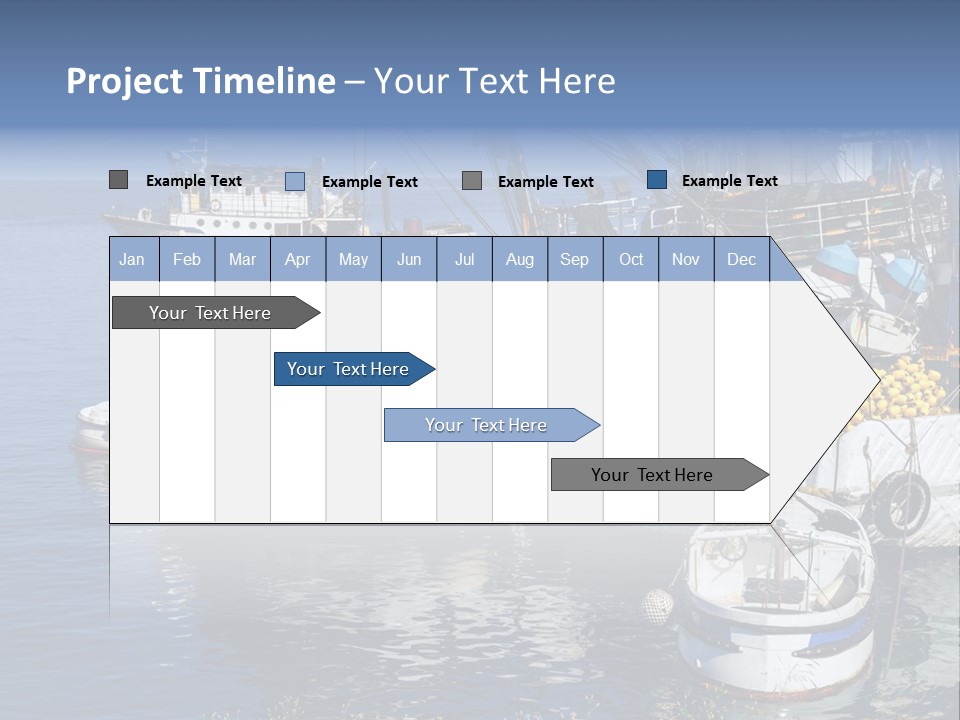 Project Timeline – Your Text Here

Example Text Example Text Example Text Example Text

| Jan | Feb | Mar | Apr | May | Jun | Jul | Aug | Sep | Oct | Nov | Dec |
|---|---|---|---|---|---|---|---|---|---|---|---|

Your Text Here

Your Text Here

Your Text Here

Your Text Here